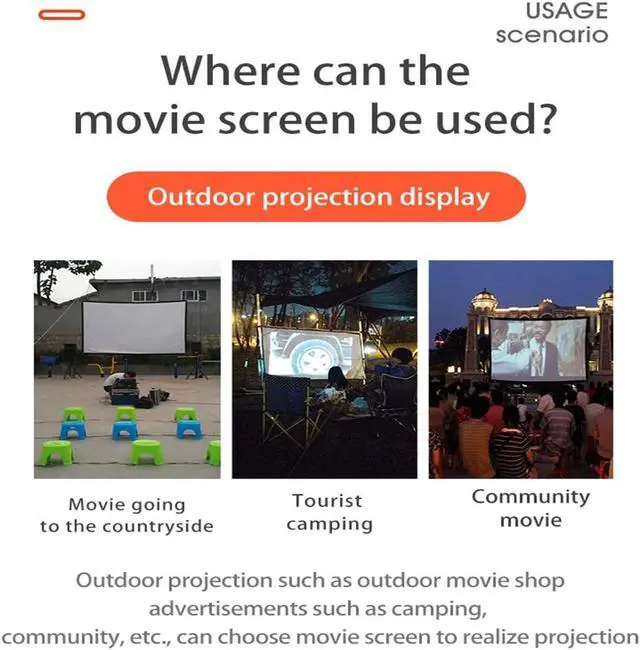 USAGE
scenario

Where can the movie screen be used?

Outdoor projection display

Movie going to the countryside

Tourist camping

Community movie

Outdoor projection such as outdoor movie shop advertisements such as camping, community, etc., can choose movie screen to realize projection